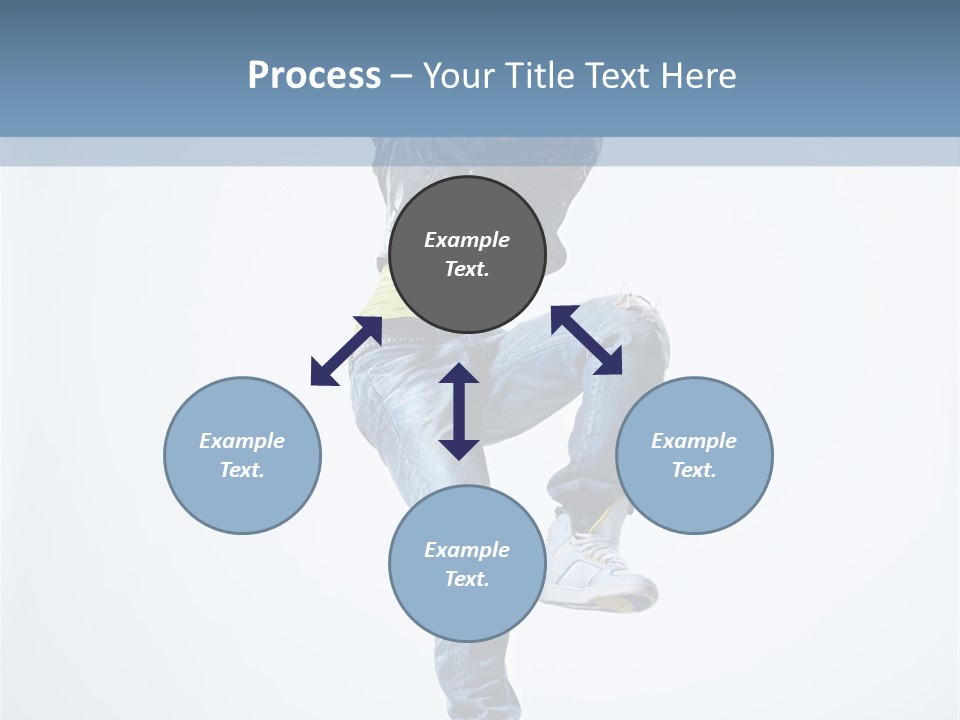 Process – Your Title Text Here

Example Text.

Example Text.

Example Text.

Example Text.